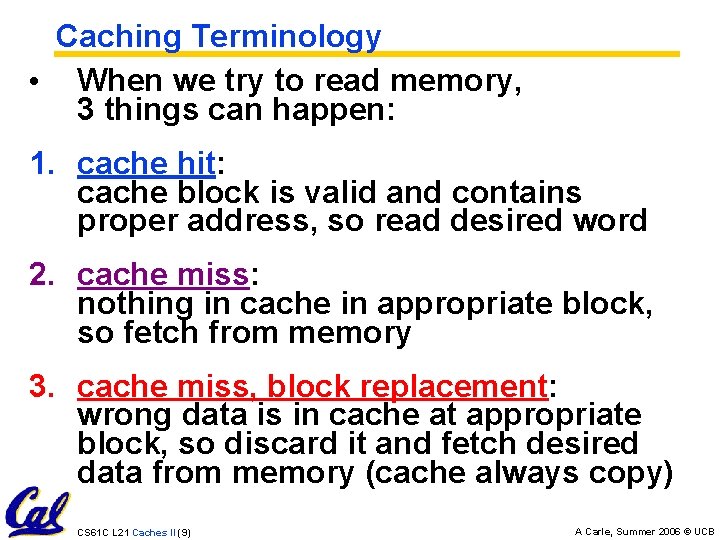 Caching Terminology

• When we try to read memory, 3 things can happen:

1. cache hit: cache block is valid and contains proper address, so read desired word

2. cache miss: nothing in cache in appropriate block, so fetch from memory

3. cache miss, block replacement: wrong data is in cache at appropriate block, so discard it and fetch desired data from memory (cache always copy)

Cal

CS61C L21 Caches II (9)

A Carle, Summer 2006 © UCB